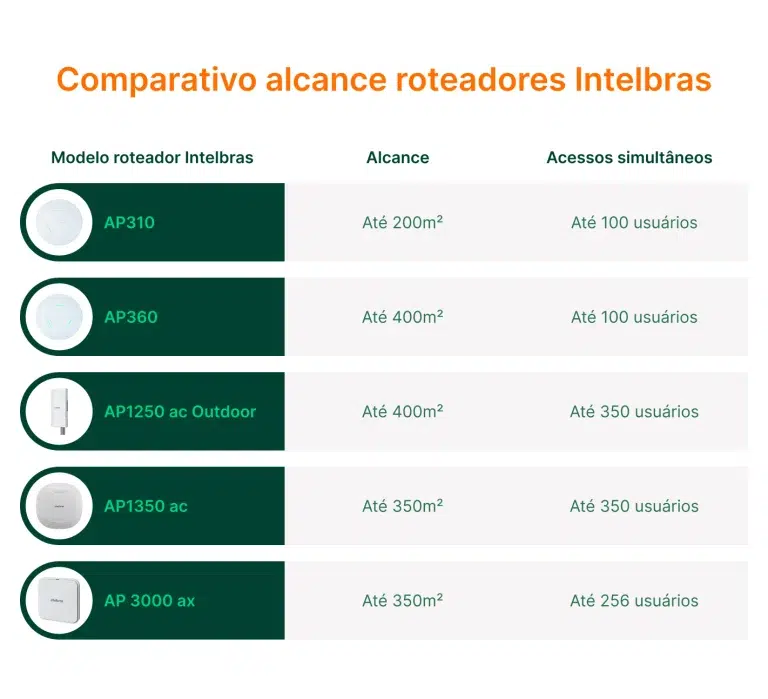 Comparativo alcance roteadores Intelbras

| Modelo roteador Intelbras | Alcance | Acessos simultâneos |
|---|---|---|
| AP310 | Até 200m² | Até 100 usuários |
| AP360 | Até 400m² | Até 100 usuários |
| AP1250 ac Outdoor | Até 400m² | Até 350 usuários |
| AP1350 ac | Até 350m² | Até 350 usuários |
| AP 3000 ax | Até 350m² | Até 256 usuários |